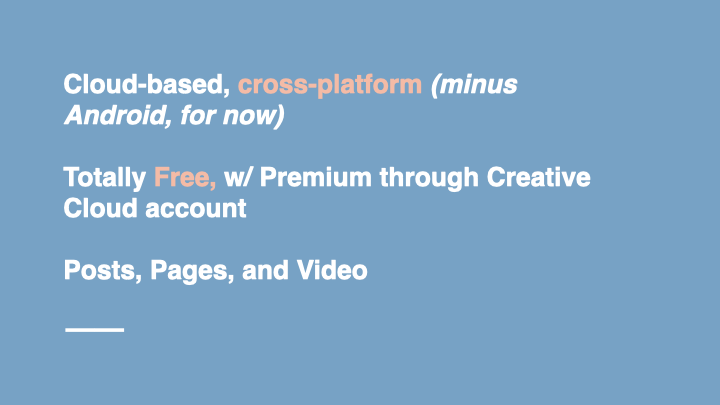 Cloud-based, cross-platform (minus Android, for now)

Totally Free, w/ Premium through Creative Cloud account

Posts, Pages, and Video